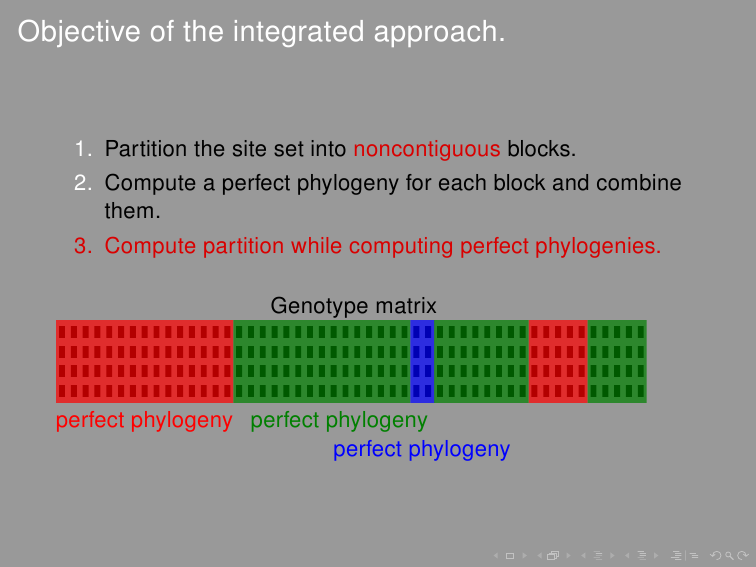 Objective of the integrated approach.

1. Partition the site set into noncontiguous blocks.
2. Compute a perfect phylogeny for each block and combine them.
3. Compute partition while computing perfect phylogenies.

Genotype matrix

perfect phylogeny perfect phylogeny
perfect phylogeny